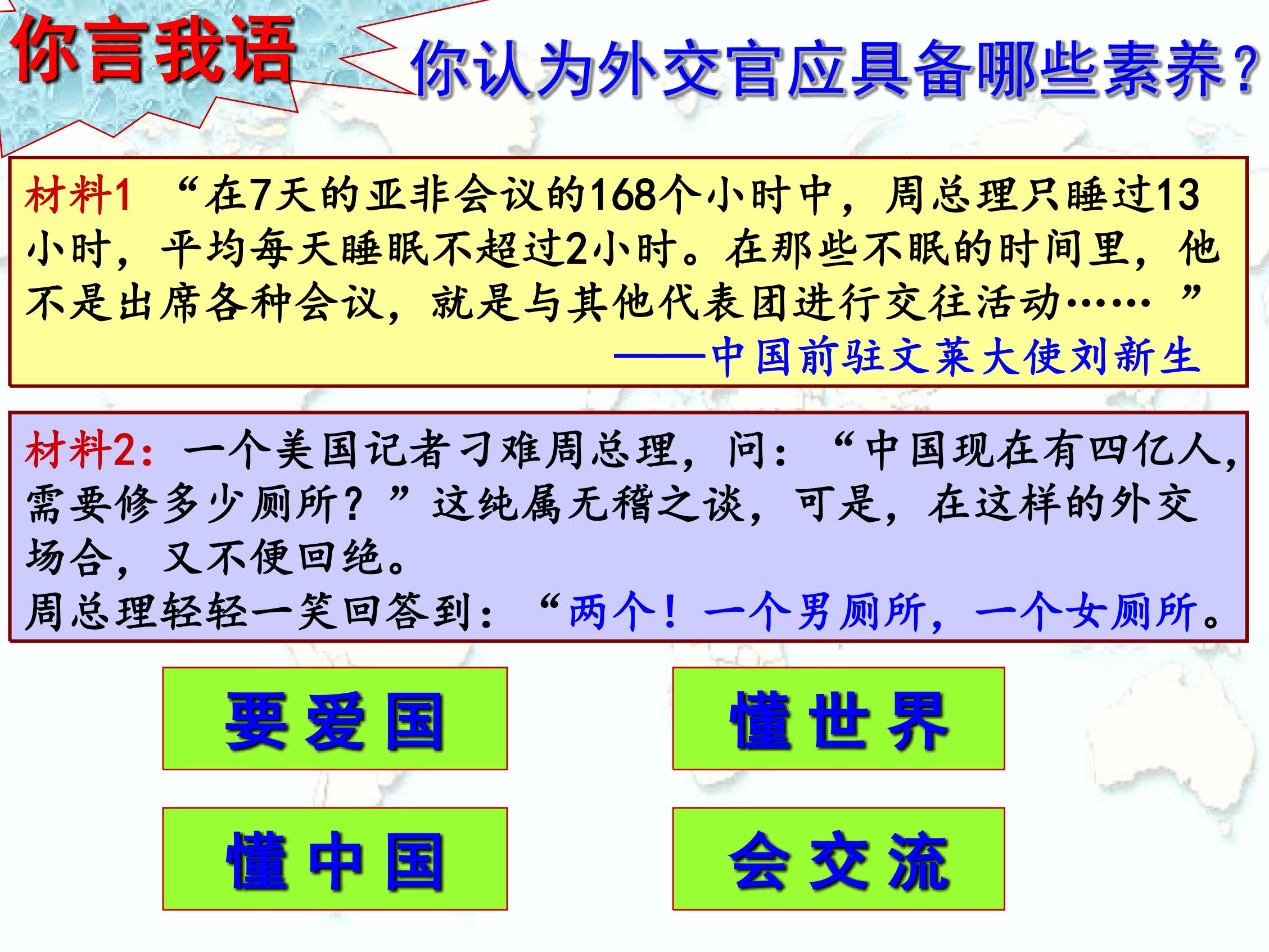 你言我语

你认为外交官应具备哪些素养？

材料1 “在7天的亚非会议的168个小时中，周总理只睡过13小时，平均每天睡眠不超过2小时。在那些不眠的时间里，他不是出席各种会议，就是与其他代表团进行交往活动……”

——中国前驻文莱大使刘新生

材料2：一个美国记者刁难周总理，问：“中国现在有四亿人，需要修多少厕所？”这纯属无稽之谈，可是，在这样的外交场合，又不便回绝。

周总理轻轻一笑回答到：“两个！一个男厕所，一个女厕所。

要爱国

懂世界

懂中国

会交流